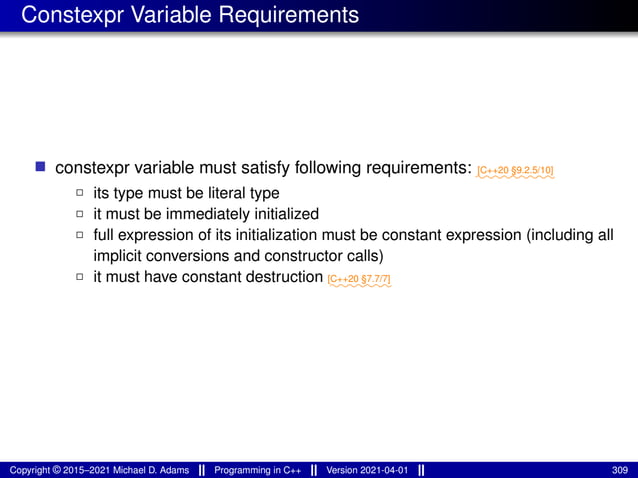 Constexpr Variable Requirements

constexpr variable must satisfy following requirements: [C++20 §9.2.5/10]

its type must be literal type

it must be immediately initialized

full expression of its initialization must be constant expression (including all implicit conversions and constructor calls)

it must have constant destruction [C++20 §7.7/7]

Copyright © 2015–2021 Michael D. Adams || Programming in C++ || Version 2021-04-01 || 309